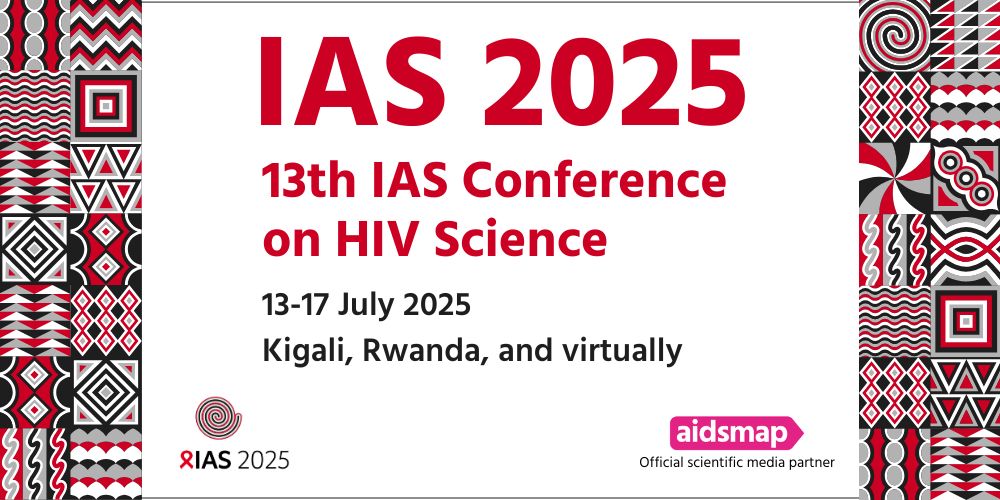 IAS 2025

13th IAS Conference on HIV Science

13-17 July 2025

Kigali, Rwanda, and virtually

IAS 2025

aidsmap

Official scientific media partner